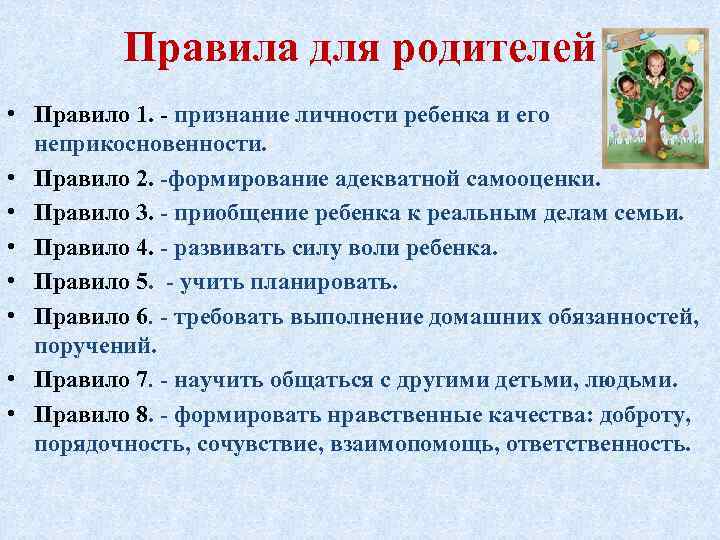 Правила для родителей

• Правило 1. - признание личности ребенка и его неприкосновенности.
• Правило 2. -формирование адекватной самооценки.
• Правило 3. - приобщение ребенка к реальным делам семьи.
• Правило 4. - развивать силу воли ребенка.
• Правило 5. - учить планировать.
• Правило 6. - требовать выполнение домашних обязанностей, поручений.
• Правило 7. - научить общаться с другими детьми, людьми.
• Правило 8. - формировать нравственные качества: доброту, порядочность, сочувствие, взаимопомощь, ответственность.